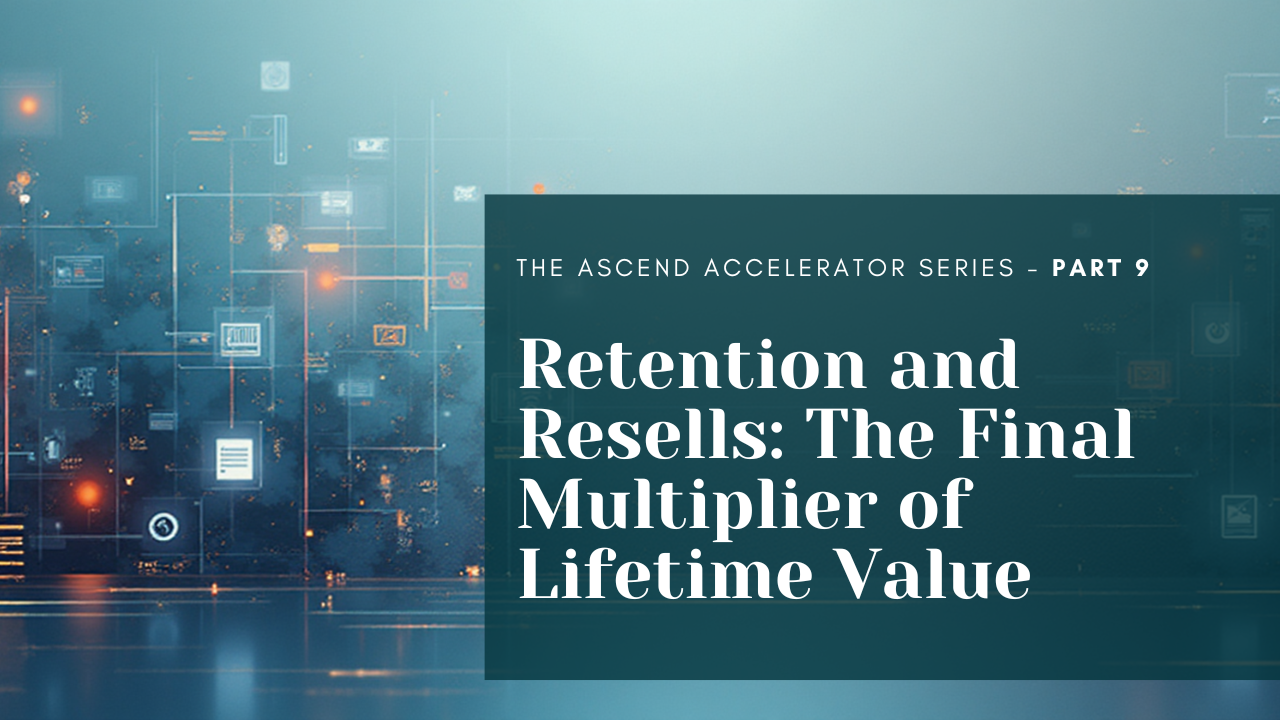 THE ASCEND ACCELERATOR SERIES - PART 9

Retention and Resells: The Final Multiplier of Lifetime Value